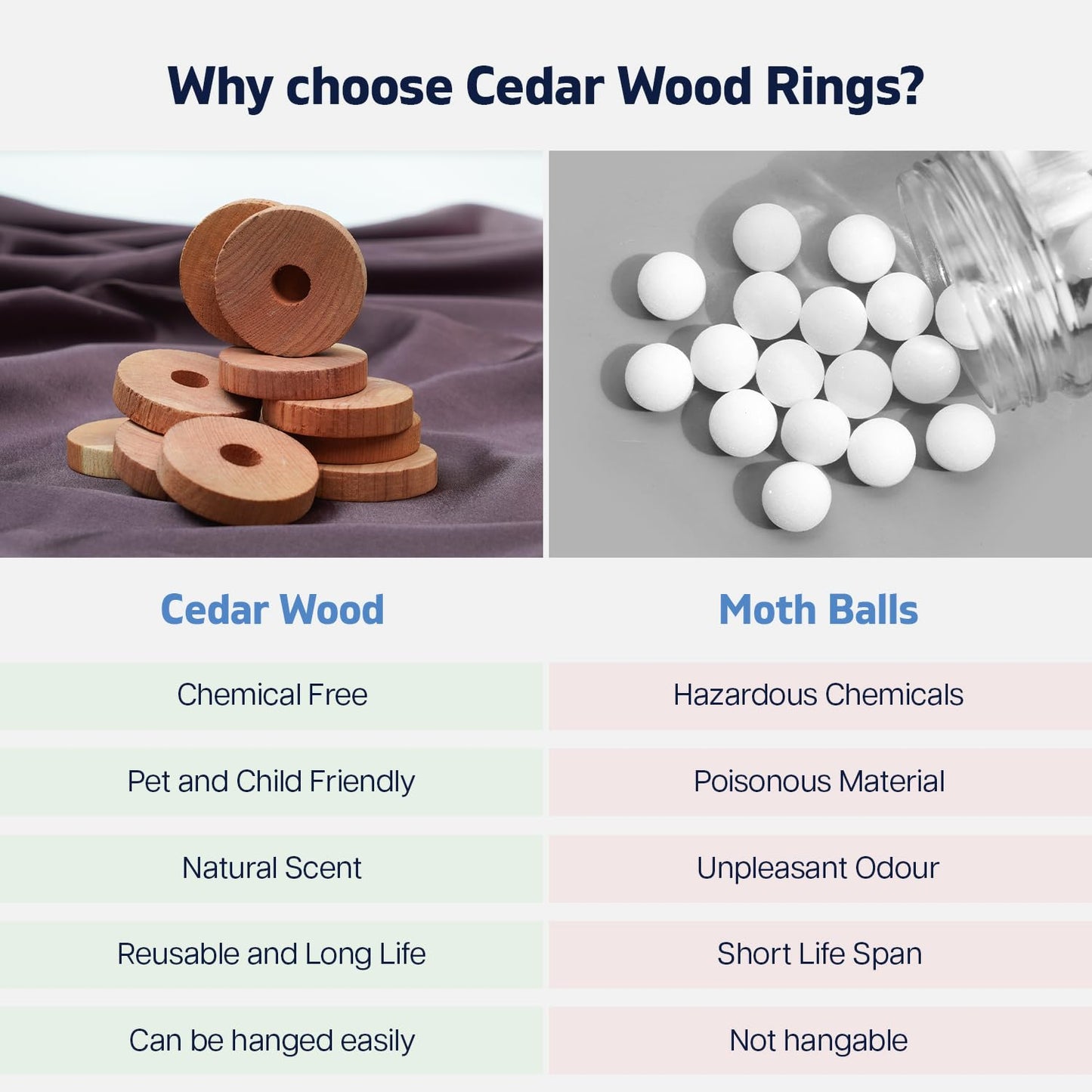 Why choose Cedar Wood Rings?

| Cedar Wood | Moth Balls |
|---|---|
| Chemical Free | Hazardous Chemicals |
| Pet and Child Friendly | Poisonous Material |
| Natural Scent | Unpleasant Odour |
| Reusable and Long Life | Short Life Span |
| Can be hanged easily | Not hangable |